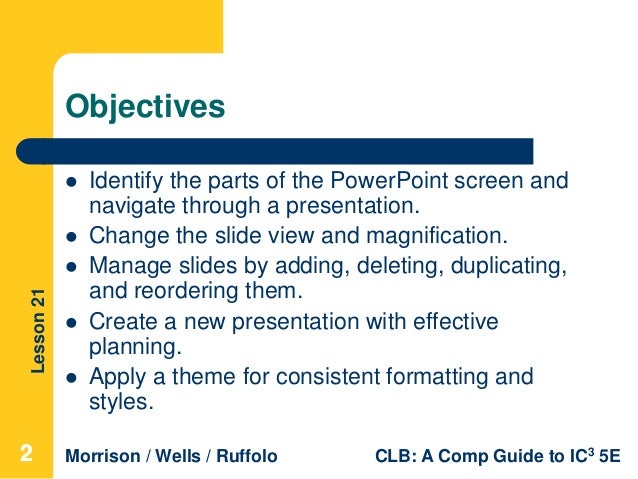 Objectives

- Identify the parts of the PowerPoint screen and navigate through a presentation.
- Change the slide view and magnification.
- Manage slides by adding, deleting, duplicating, and reordering them.
- Create a new presentation with effective planning.
- Apply a theme for consistent formatting and styles.

Lesson 21

2 Morrison / Wells / Ruffolo CLB: A Comp Guide to IC$^3$ 5E